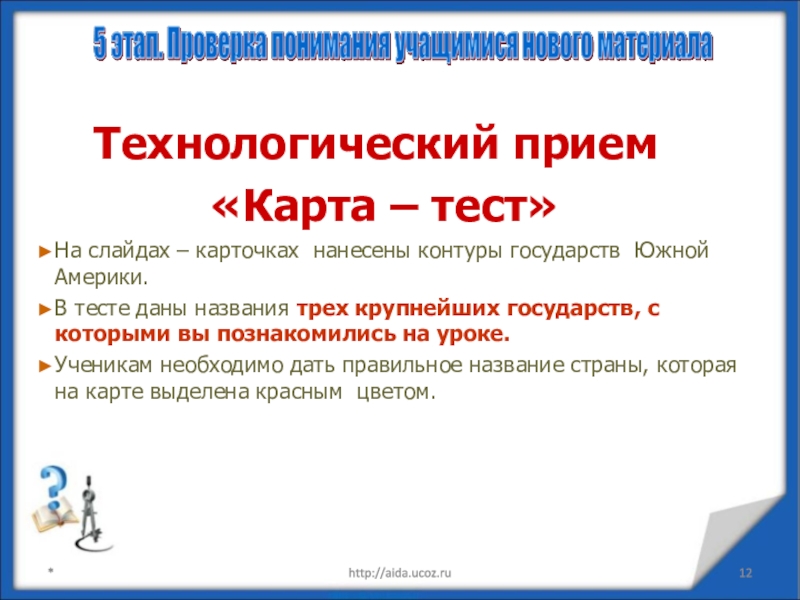 5 этап. Проверка понимания учащимися нового материала

Технологический прием «Карта – тест»

►На слайдах – карточках нанесены контуры государств Южной Америки.

►В тесте даны названия трех крупнейших государств, с которыми вы познакомились на уроке.

►Ученикам необходимо дать правильное название страны, которая на карте выделена красным цветом.

*

http://aida.ucoz.ru

12